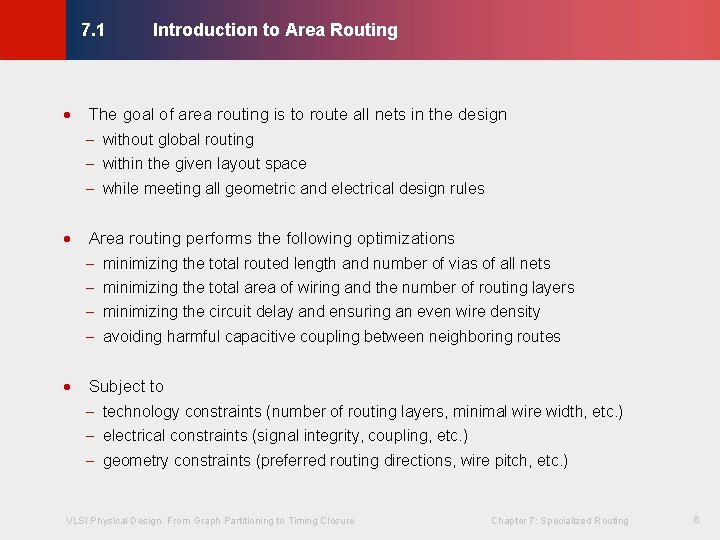 7.1 Introduction to Area Routing

• The goal of area routing is to route all nets in the design
– without global routing
– within the given layout space
– while meeting all geometric and electrical design rules

• Area routing performs the following optimizations
– minimizing the total routed length and number of vias of all nets
– minimizing the total area of wiring and the number of routing layers
– minimizing the circuit delay and ensuring an even wire density
– avoiding harmful capacitive coupling between neighboring routes

• Subject to
– technology constraints (number of routing layers, minimal wire width, etc.)
– electrical constraints (signal integrity, coupling, etc.)
– geometry constraints (preferred routing directions, wire pitch, etc.)

VLSI Physical Design: From Graph Partitioning to Timing Closure

Chapter 7: Specialized Routing

6